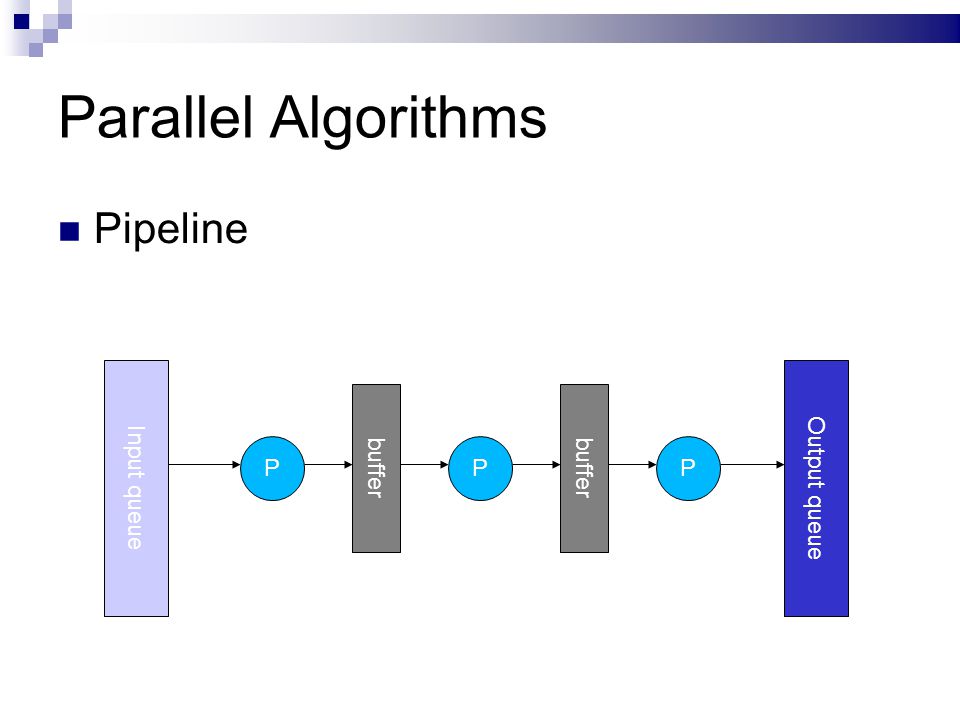 Parallel Algorithms

Pipeline

Input queue

P

buffer

P

buffer

P

Output queue